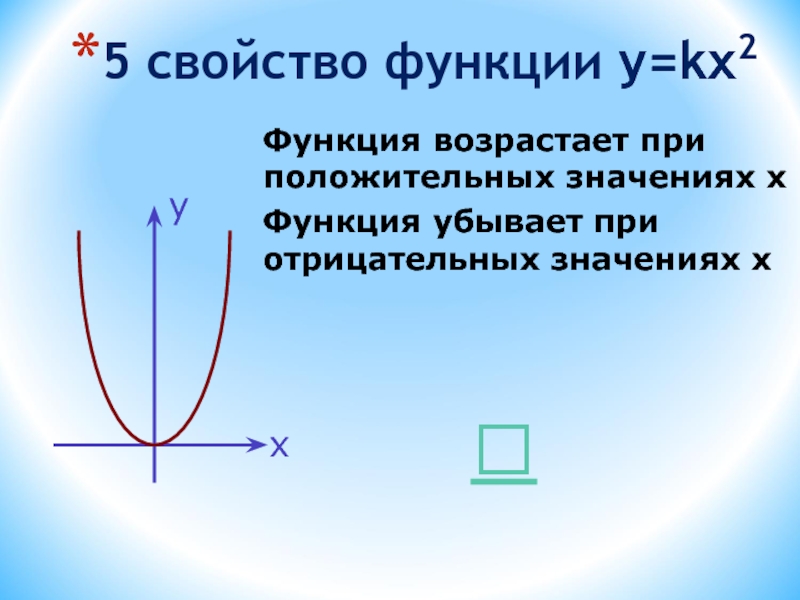 *5 свойство функции $y=kx^2$

Функция возрастает при положительных значениях х

Функция убывает при отрицательных значениях х

у

х